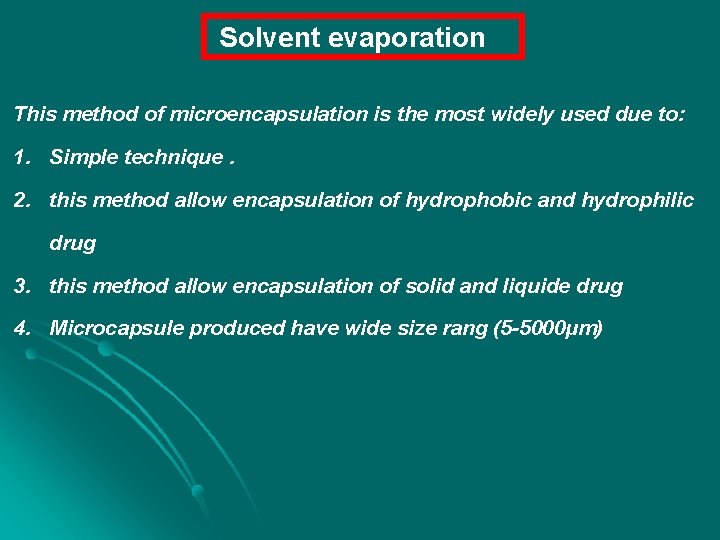 Solvent evaporation

This method of microencapsulation is the most widely used due to:

1. Simple technique .

2. this method allow encapsulation of hydrophobic and hydrophilic drug

3. this method allow encapsulation of solid and liquide drug

4. Microcapsule produced have wide size rang (5-5000μm)